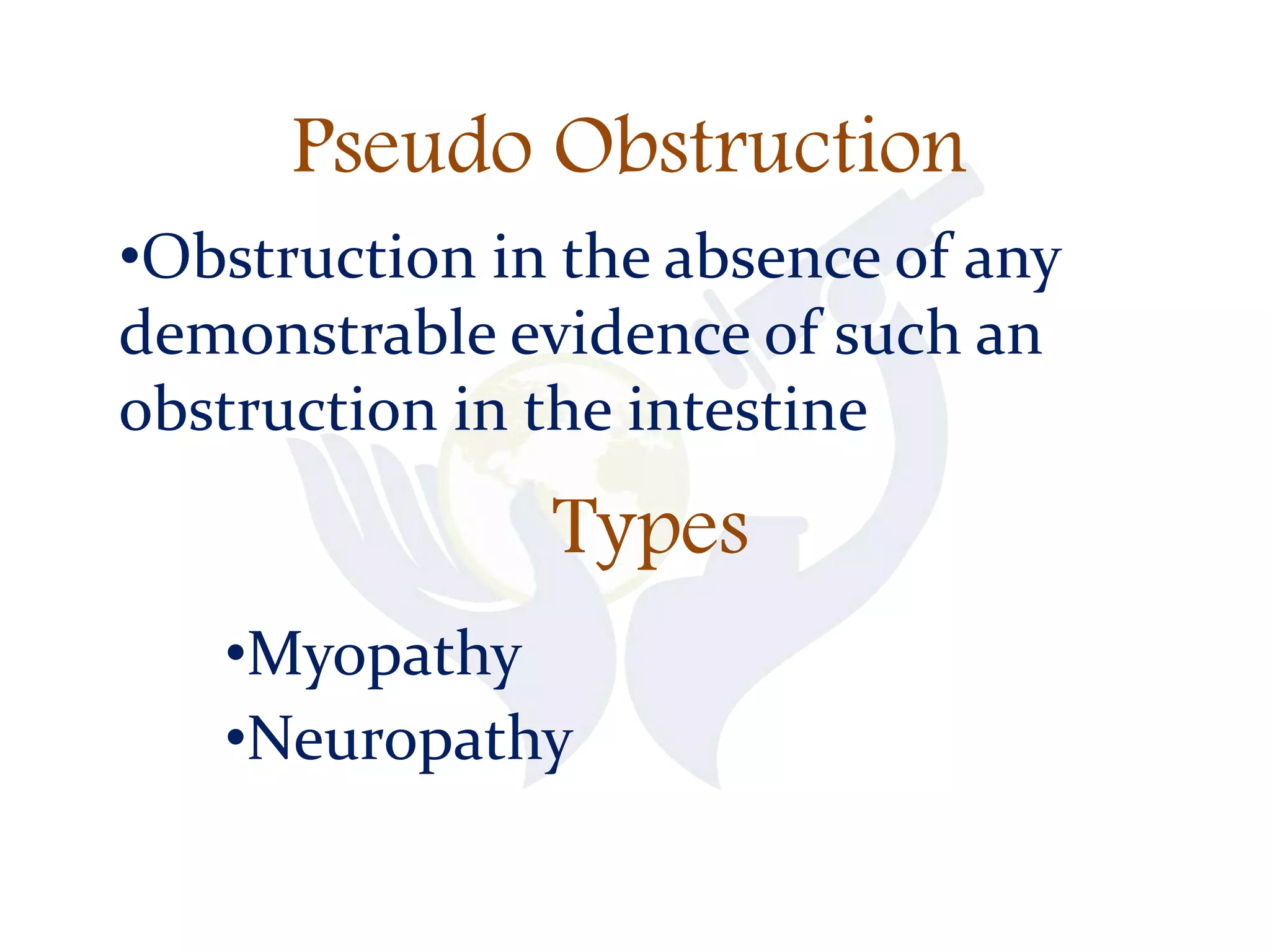 Pseudo Obstruction

•Obstruction in the absence of any demonstrable evidence of such an obstruction in the intestine

Types

•Myopathy
•Neuropathy